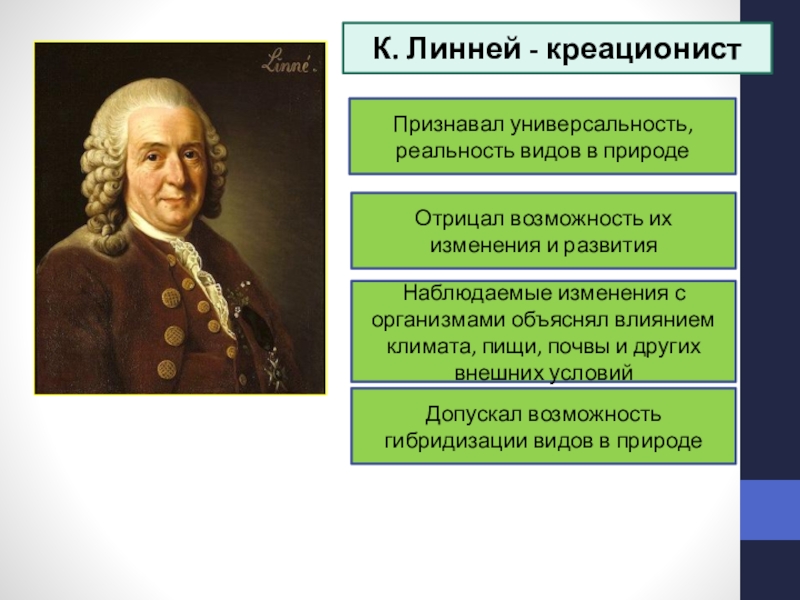 Linné.

К. Линней - креационист

Признавал универсальность, реальность видов в природе

Отрицал возможность их изменения и развития

Наблюдаемые изменения с организмами объяснял влиянием климата, пищи, почвы и других внешних условий

Допускал возможность гибридизации видов в природе